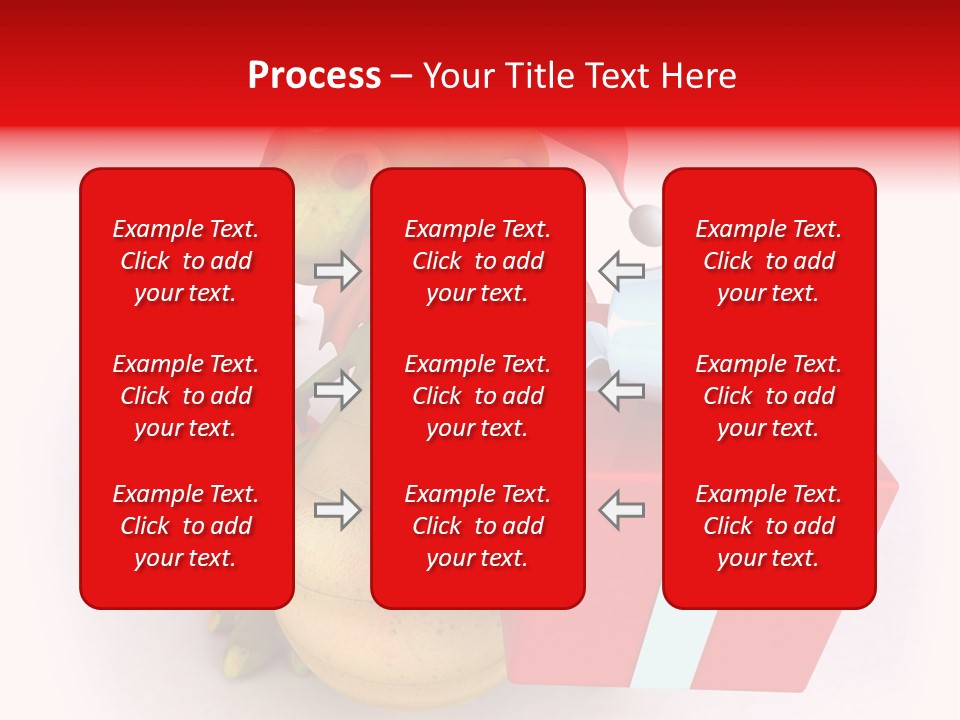 Process – Your Title Text Here

Example Text. Click to add your text.

Example Text. Click to add your text.

Example Text. Click to add your text.

Example Text. Click to add your text.

Example Text. Click to add your text.

Example Text. Click to add your text.

Example Text. Click to add your text.

Example Text. Click to add your text.

Example Text. Click to add your text.